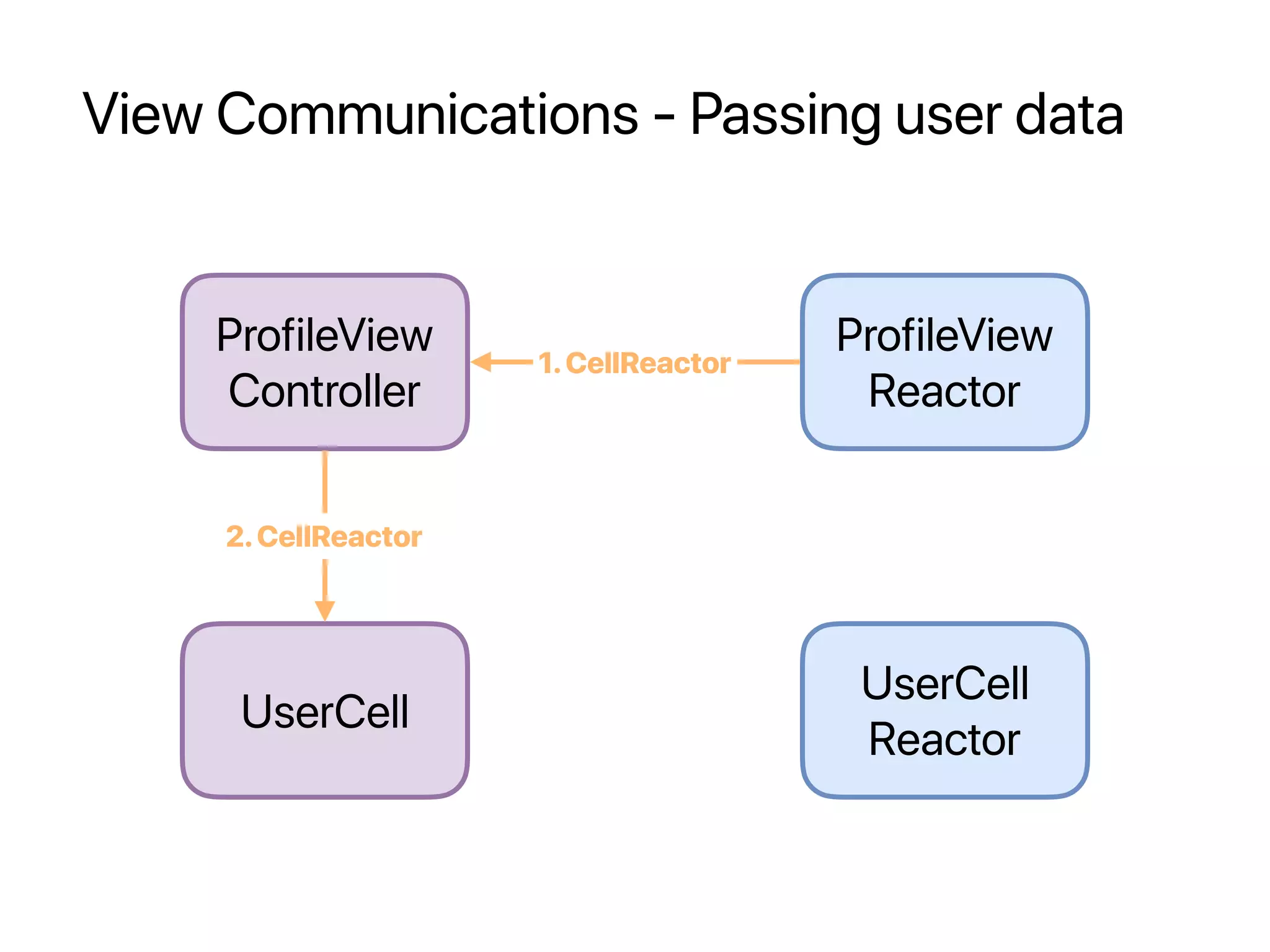 View Communications - Passing user data

ProfileView Controller

1. CellReactor

ProfileView Reactor

2. CellReactor

UserCell

UserCell Reactor